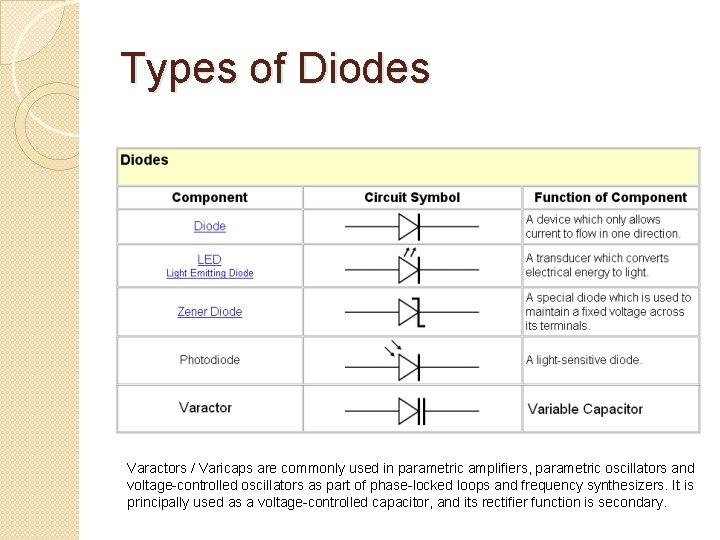 Types of Diodes

Diodes

| Component | Circuit Symbol | Function of Component |
|---|---|---|
| Diode | | A device which only allows current to flow in one direction. |
| LED Light Emitting Diode | | A transducer which converts electrical energy to light. |
| Zener Diode | | A special diode which is used to maintain a fixed voltage across its terminals. |
| Photodiode | | A light-sensitive diode. |
| Varactor | | Variable Capacitor |

Varactors / Varicaps are commonly used in parametric amplifiers, parametric oscillators and voltage-controlled oscillators as part of phase-locked loops and frequency synthesizers. It is principally used as a voltage-controlled capacitor, and its rectifier function is secondary.